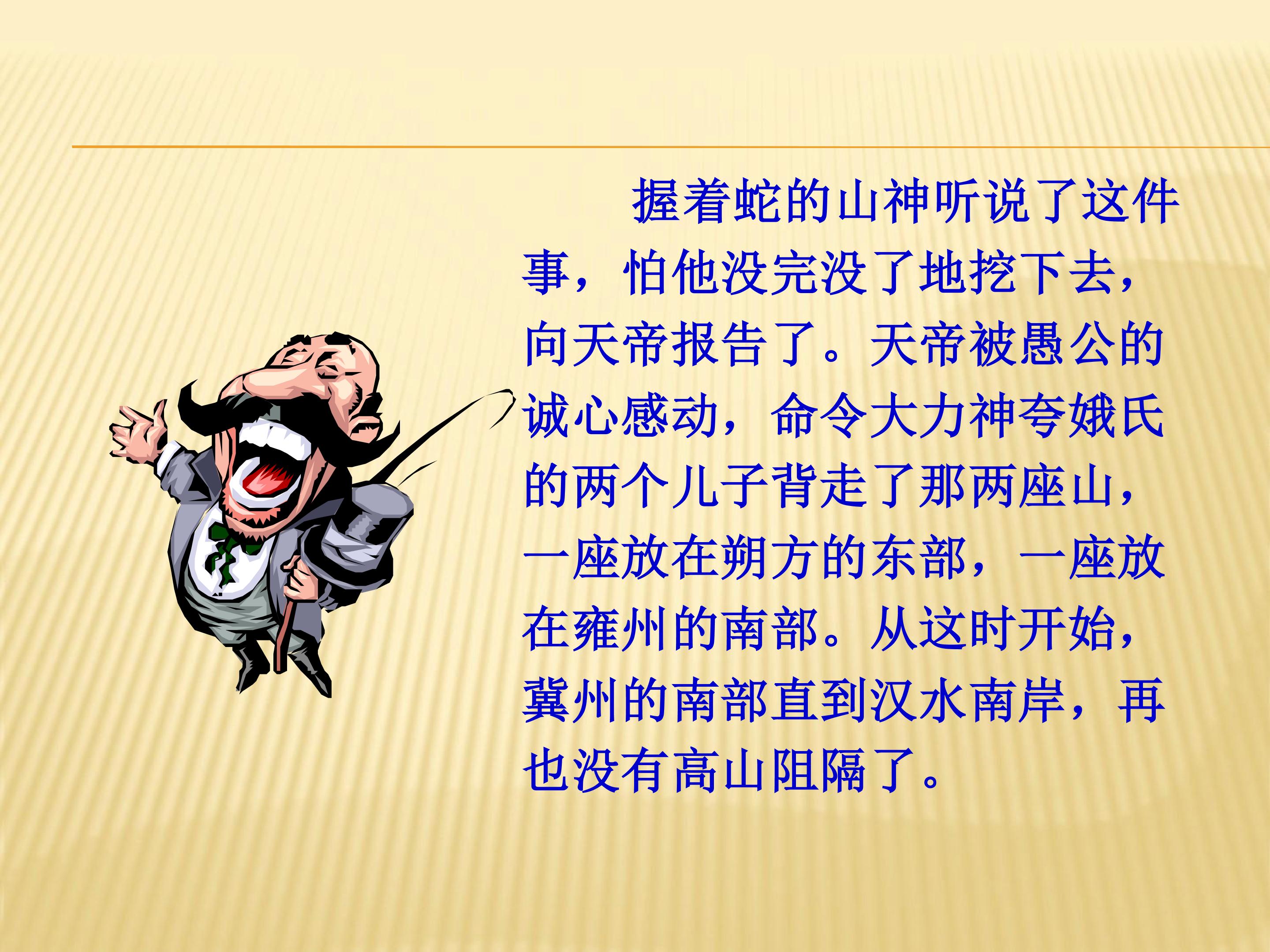 握着蛇的山神听说了这件事，怕他没完没了地挖下去，向天帝报告了。天帝被愚公的诚心感动，命令大力神夸娥氏的两个儿子背走了那两座山，一座放在朔方的东部，一座放在雍州的南部。从这时开始，冀州的南部直到汉水南岸，再也没有高山阻隔了。